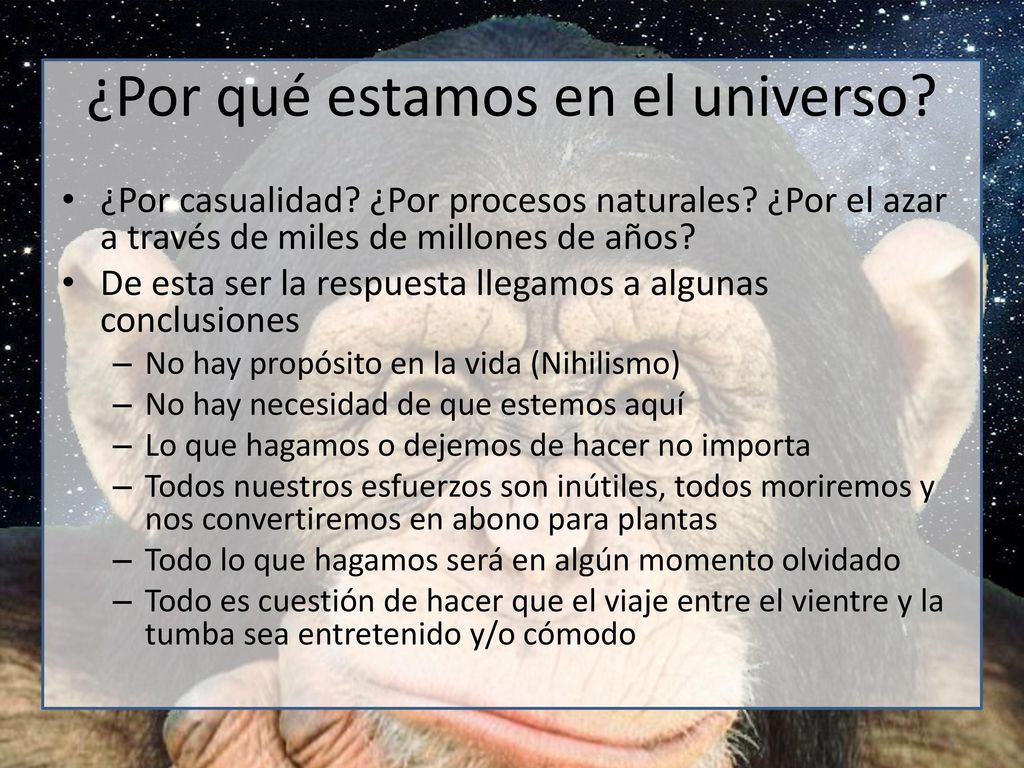 ¿Por qué estamos en el universo?

• ¿Por casualidad? ¿Por procesos naturales? ¿Por el azar a través de miles de millones de años?
• De esta ser la respuesta llegamos a algunas conclusiones
  – No hay propósito en la vida (Nihilismo)
  – No hay necesidad de que estemos aquí
  – Lo que hagamos o dejemos de hacer no importa
  – Todos nuestros esfuerzos son inútiles, todos moriremos y nos convertiremos en abono para plantas
  – Todo lo que hagamos será en algún momento olvidado
  – Todo es cuestión de hacer que el viaje entre el vientre y la tumba sea entretenido y/o cómodo